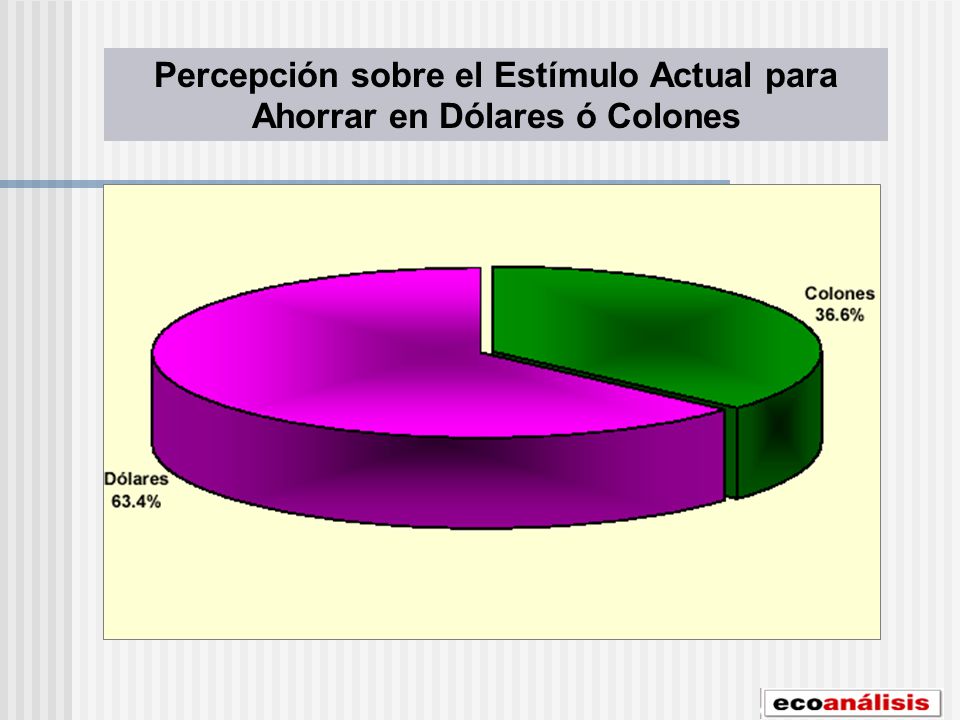 Percepción sobre el Estímulo Actual para Ahorrar en Dólares ó Colones

Colones
36.6%

Dólares
63.4%

ecoanálisis